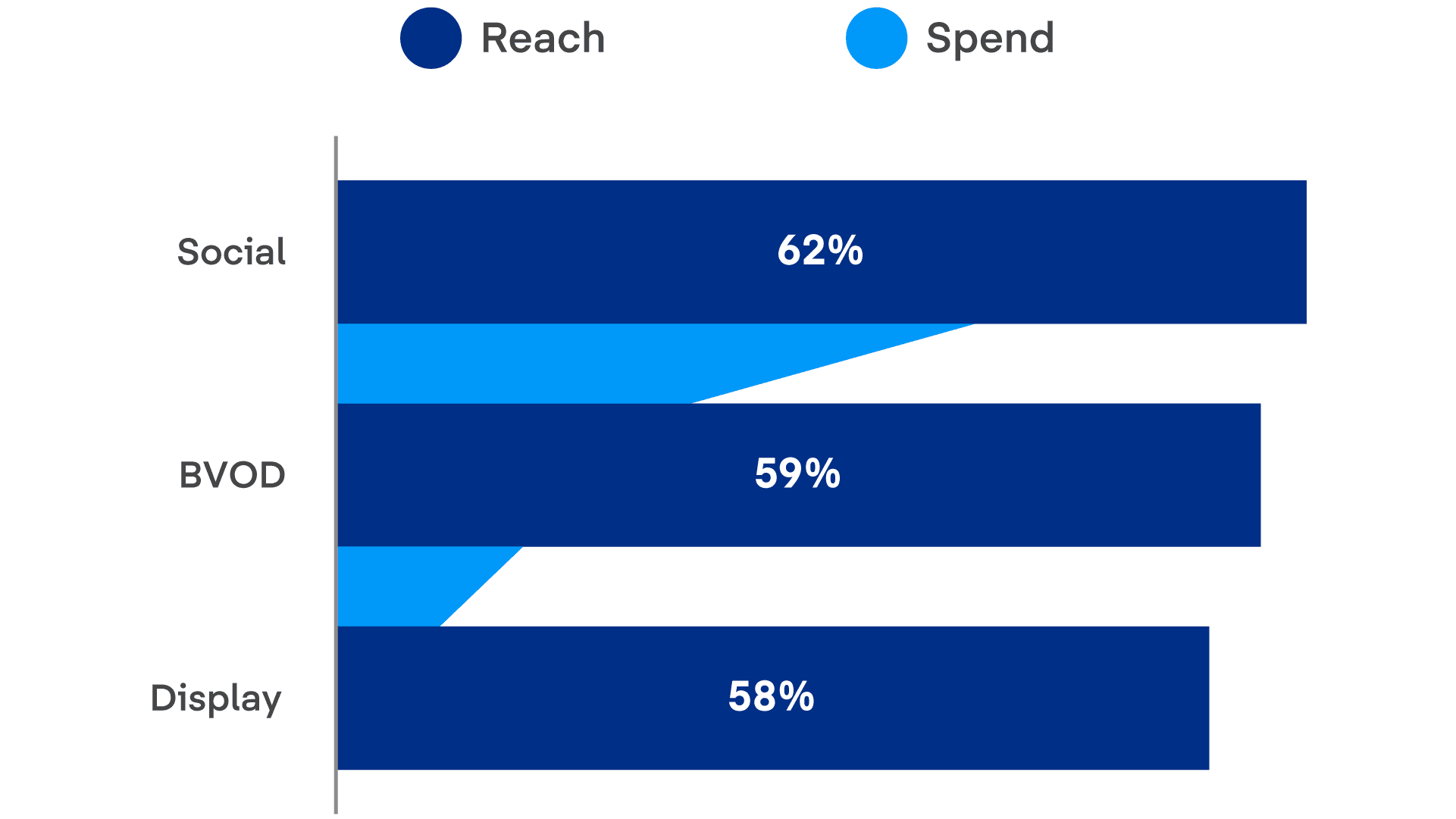 Reach Spend

Social 62%

BVOD 59%

Display 58%